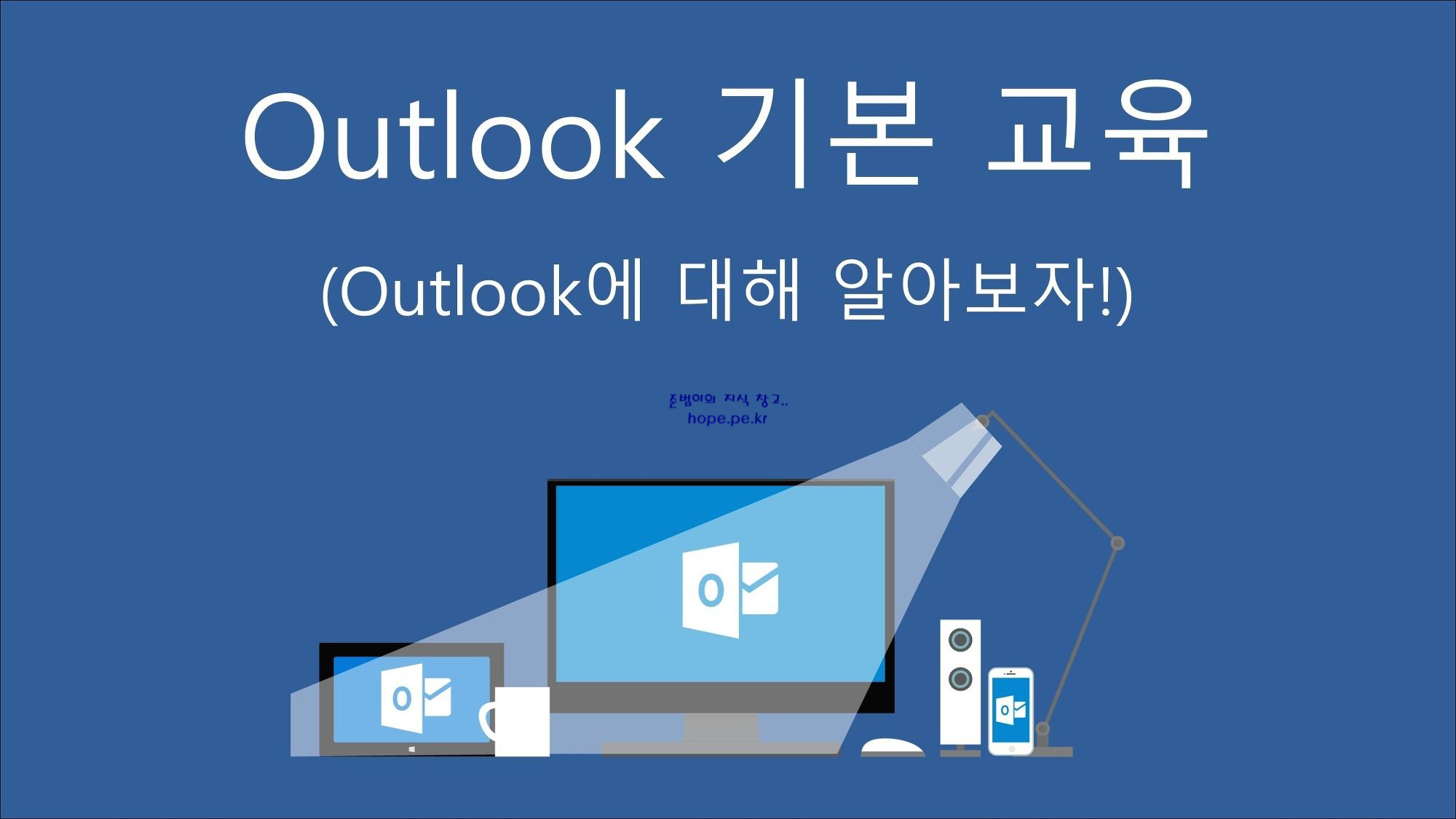 Outlook 기본 교육

(Outlook에 대해 알아보자!)

준범이의 지식 창고..
hope.pe.kr